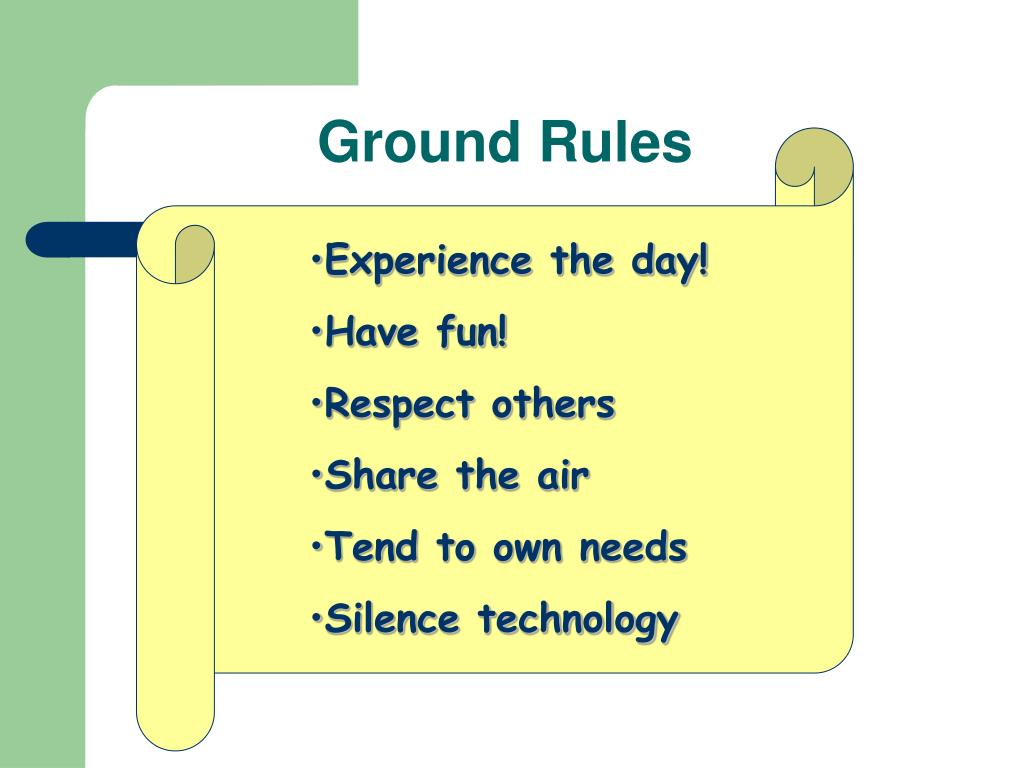 Ground Rules

•Experience the day!
•Have fun!
•Respect others
•Share the air
•Tend to own needs
•Silence technology